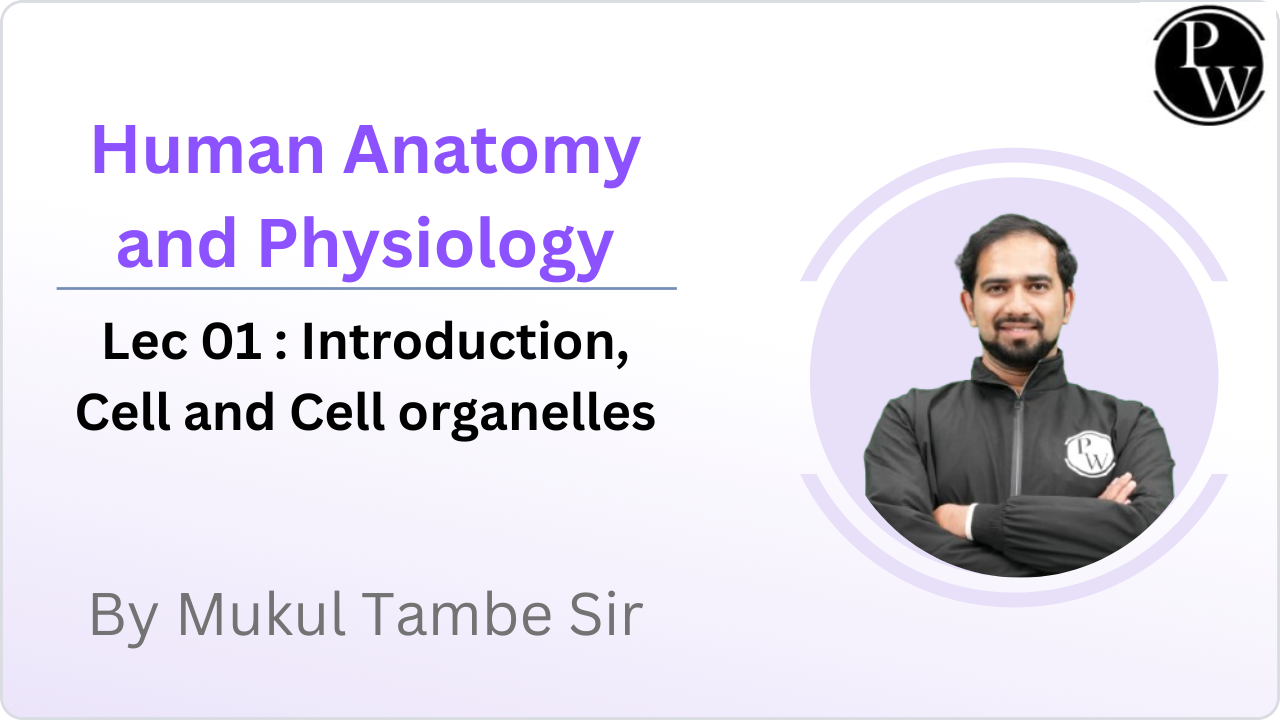 PW

Human Anatomy and Physiology

Lec 01 : Introduction, Cell and Cell organelles

By Mukul Tambe Sir

PW